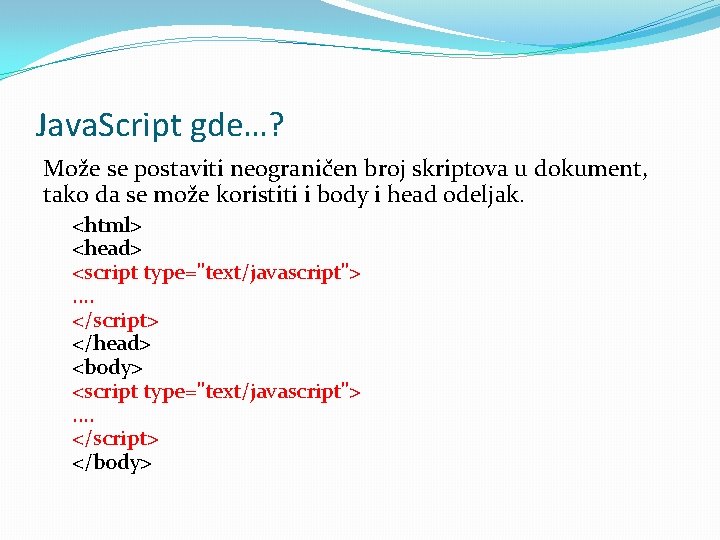 JavaScript gde…?

Može se postaviti neograničen broj skriptova u dokument, tako da se može koristiti i body i head odeljak.

<html>
<head>
<script type="text/javascript">
....
</script>
</head>
<body>
<script type="text/javascript">
....
</script>
</body>